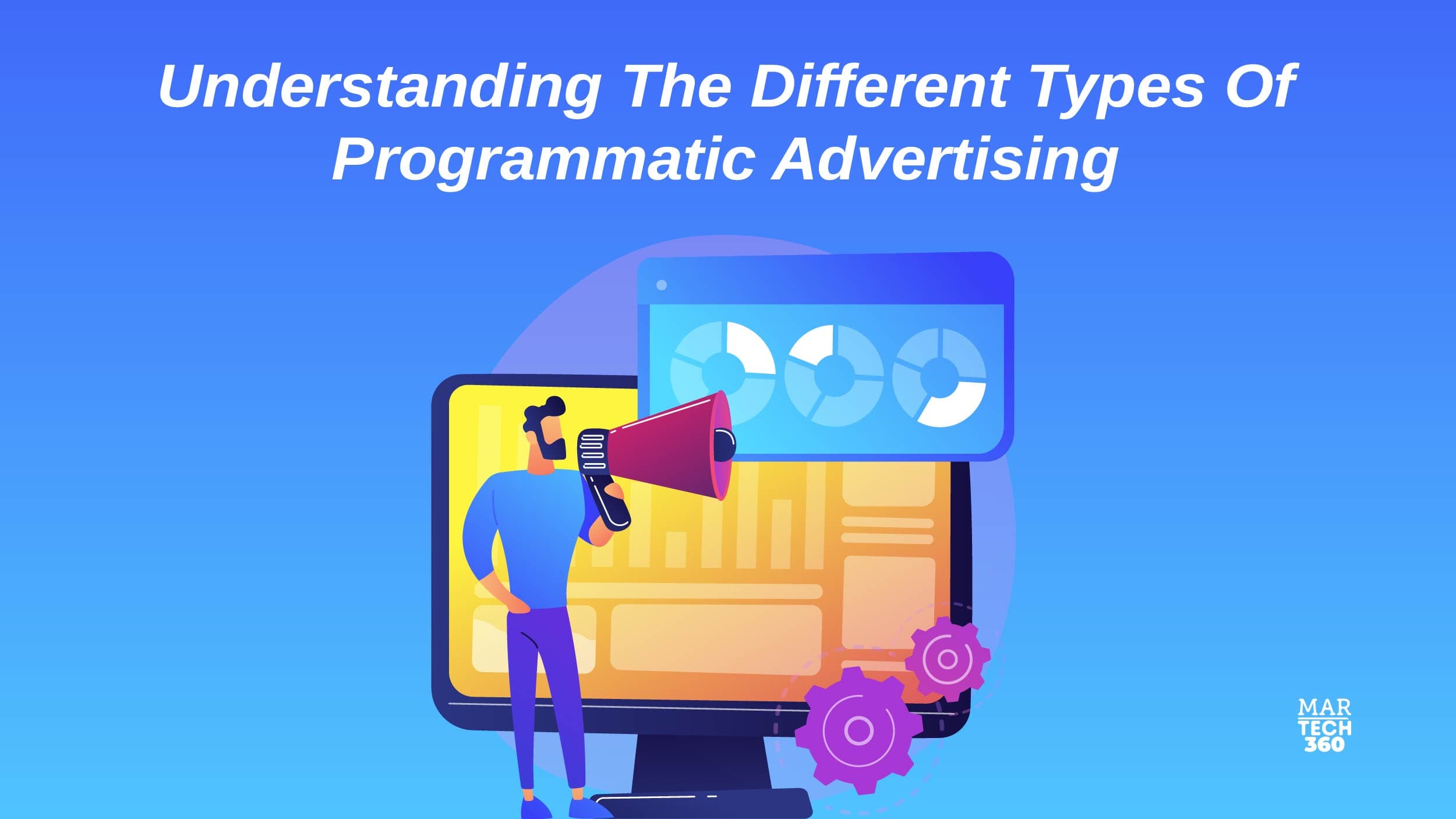 Understanding The Different Types Of Programmatic Advertising

MAR
TECH
360